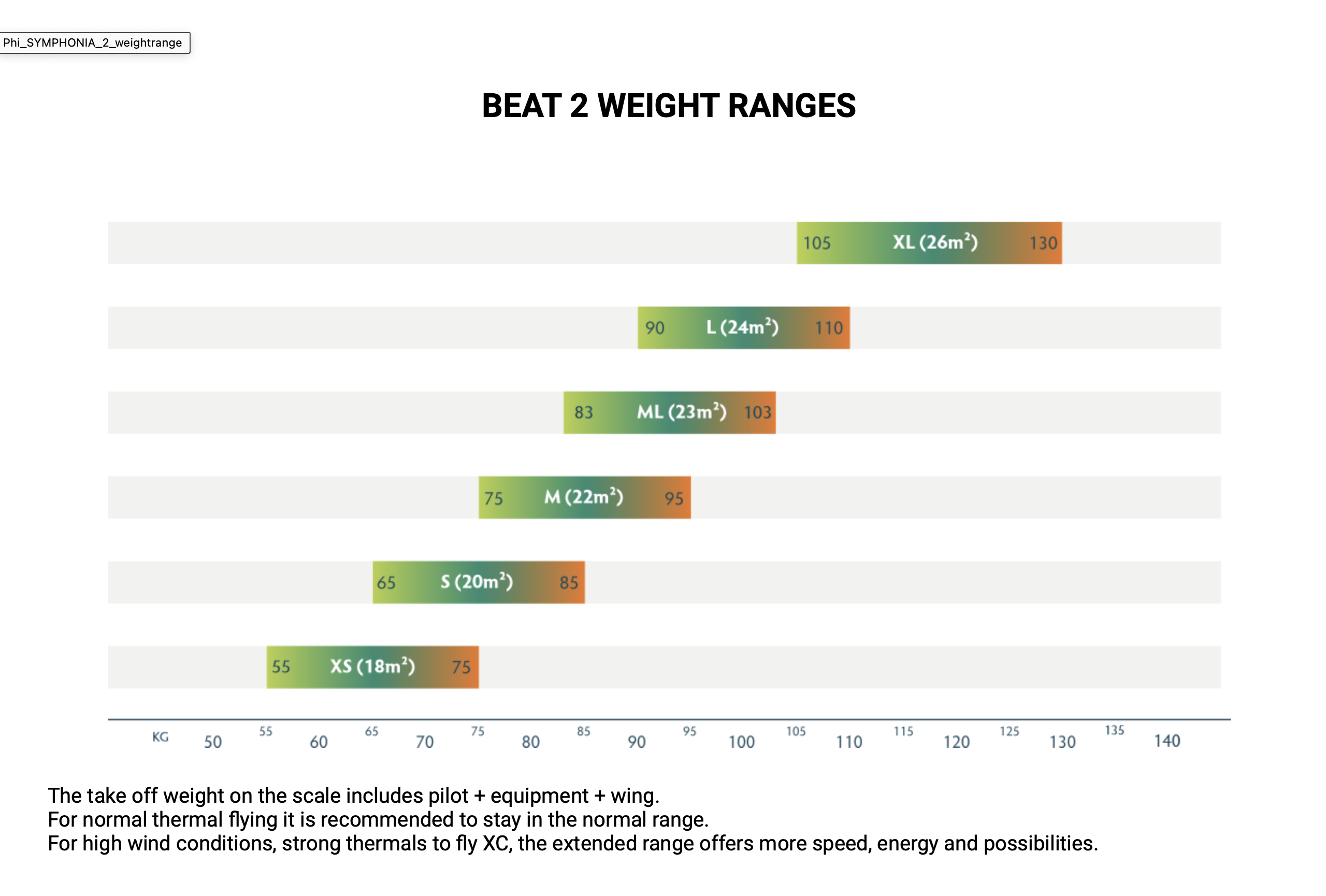 Phi_SYMPHONIA_2_weightrange

BEAT 2 WEIGHT RANGES

105 XL ($26m^2$) 130

90 L ($24m^2$) 110

83 ML ($23m^2$) 103

75 M ($22m^2$) 95

65 S ($20m^2$) 85

55 XS ($18m^2$) 75

KG 50 55 60 65 70 75 80 85 90 95 100 105 110 115 120 125 130 135 140

The take off weight on the scale includes pilot + equipment + wing.
For normal thermal flying it is recommended to stay in the normal range.
For high wind conditions, strong thermals to fly XC, the extended range offers more speed, energy and possibilities.